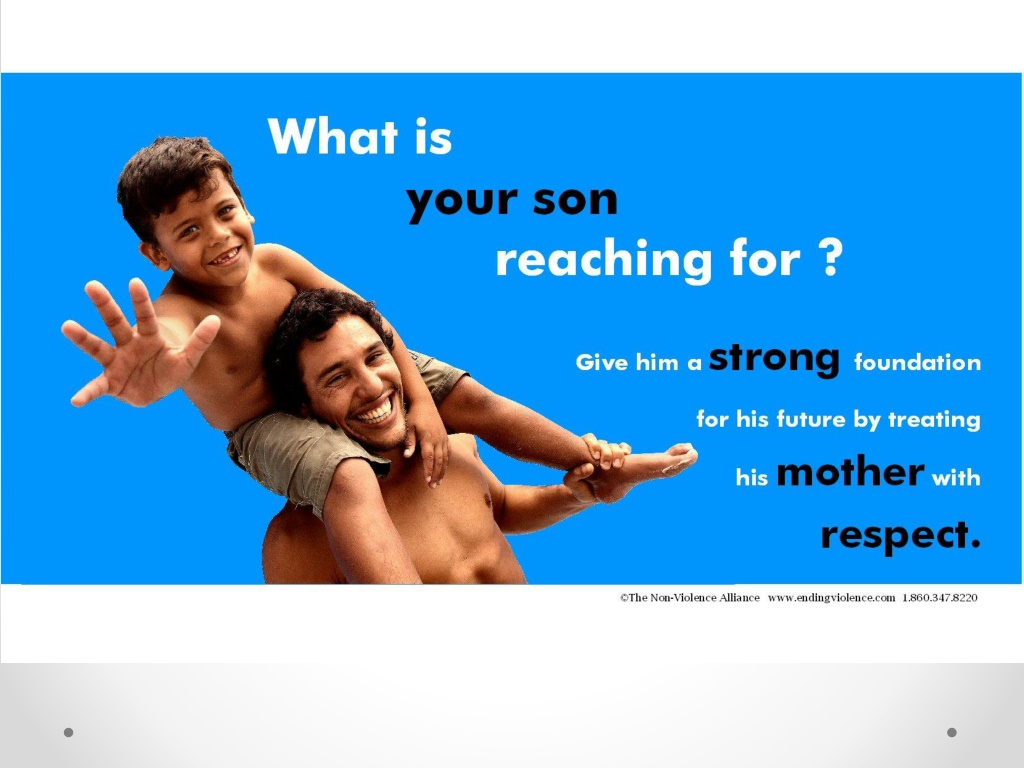 What is your son reaching for ?

Give him a strong foundation for his future by treating his mother with respect.

©The Non-Violence Alliance www.endingviolence.com 1.860.347.8220